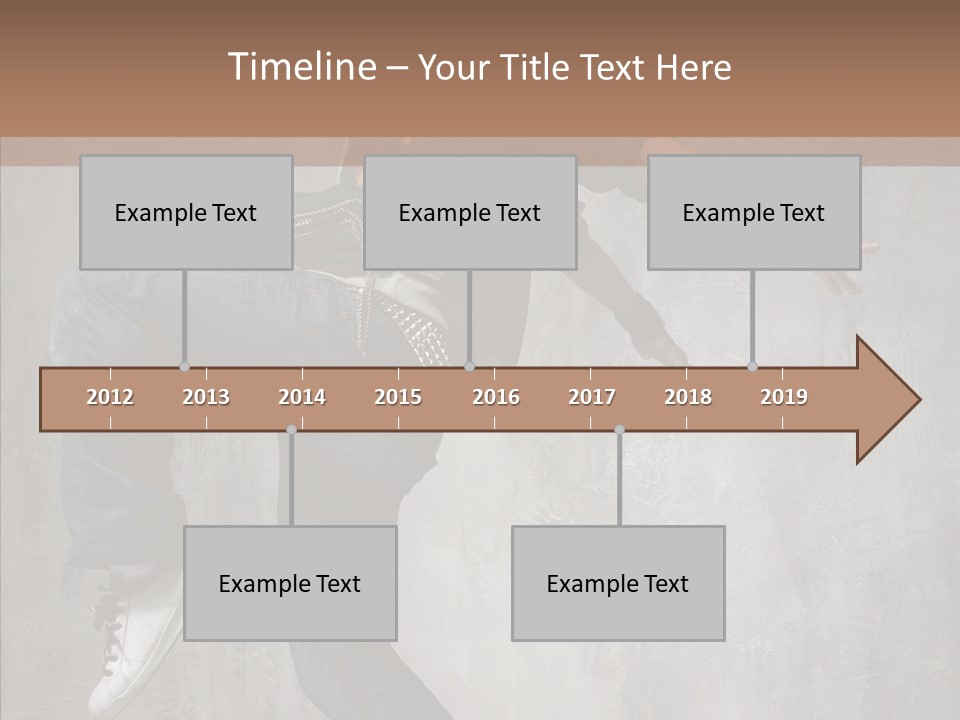 Timeline – Your Title Text Here

Example Text

Example Text

Example Text

2012 2013 2014 2015 2016 2017 2018 2019

Example Text

Example Text